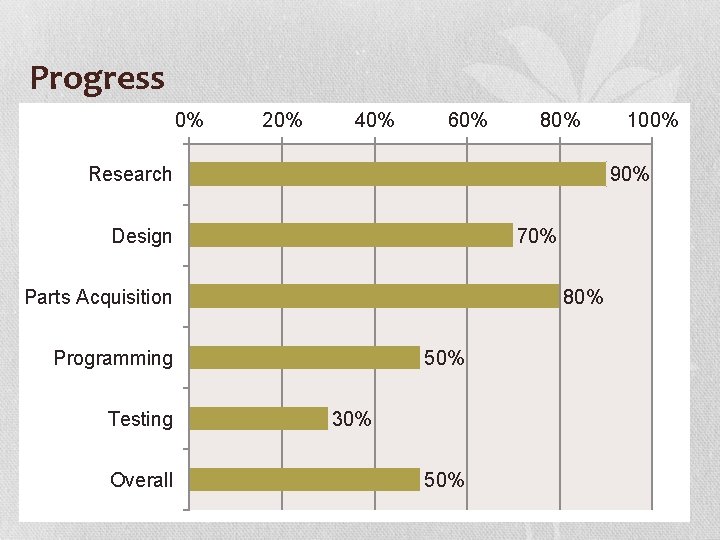 Progress

0% 20% 40% 60% 80% 100%

Research 90%

Design 70%

Parts Acquisition 80%

Programming 50%

Testing 30%

Overall 50%